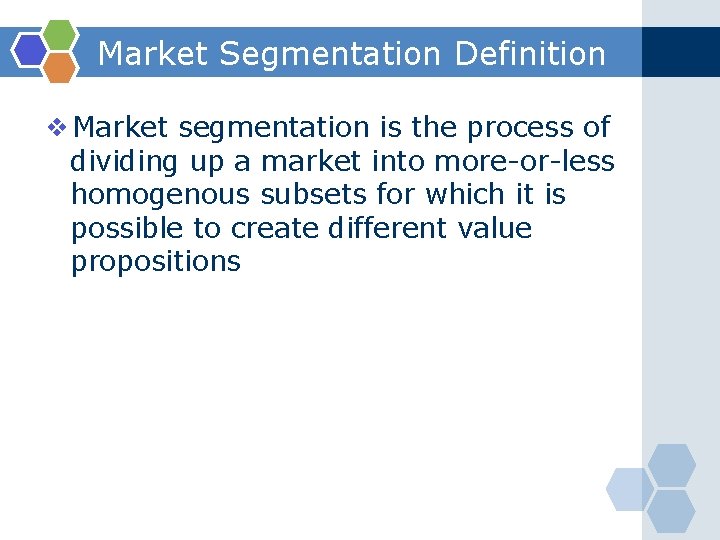 Market Segmentation Definition

❖ Market segmentation is the process of dividing up a market into more-or-less homogenous subsets for which it is possible to create different value propositions